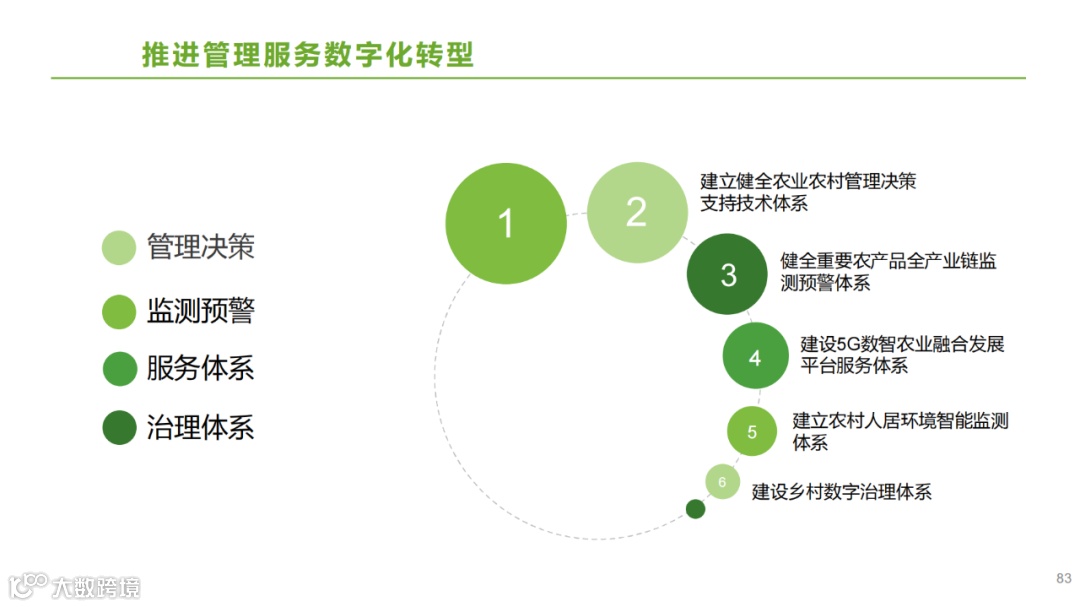 推进管理服务数字化转型

管理决策
监测预警
服务体系
治理体系

1
2
建立健全农业农村管理决策支持技术体系
3
健全重要农产品全产业链监测预警体系
4
建设5G数智农业融合发展平台服务体系
5
建立农村人居环境智能监测体系
6
建设乡村数字治理体系

大数跨境

83